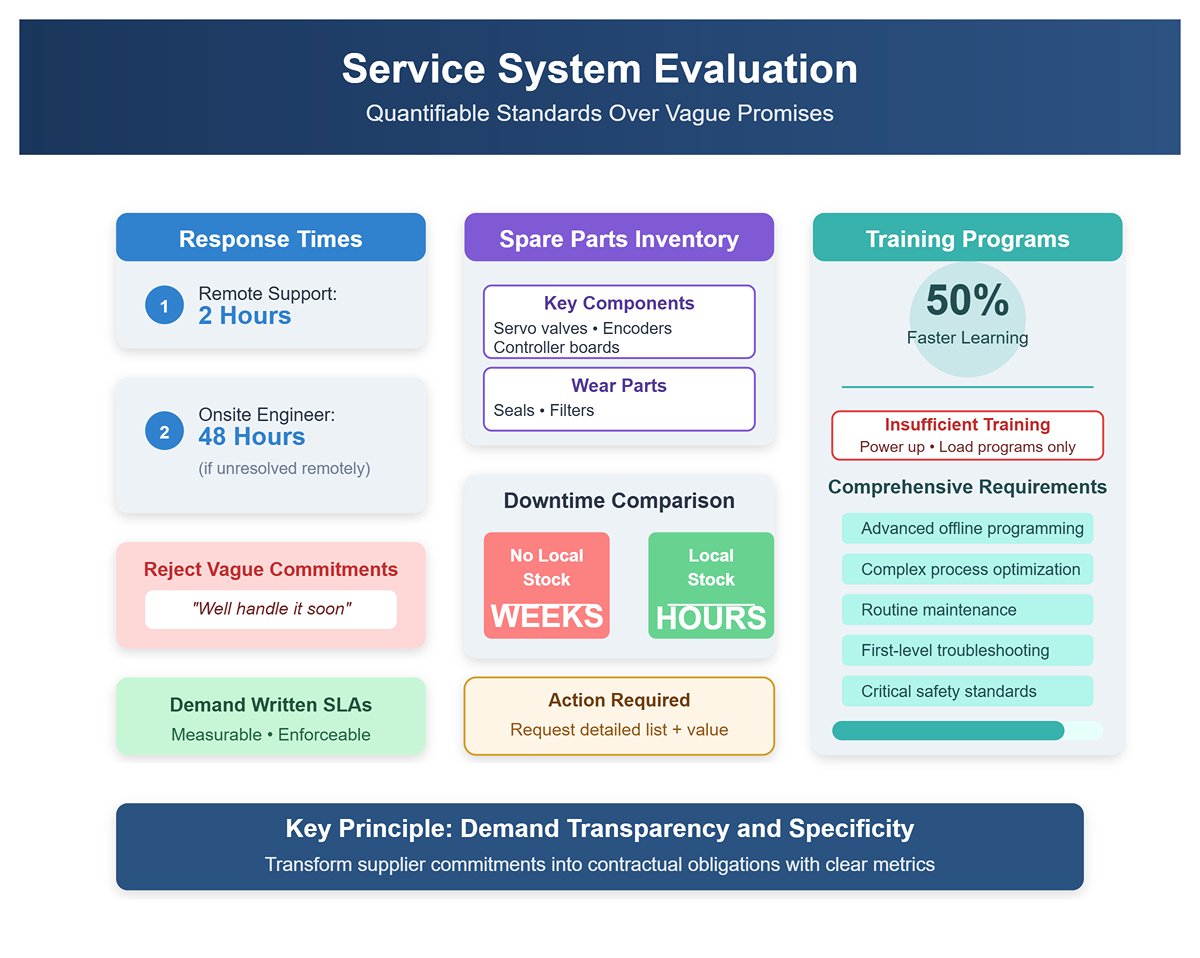 Service System Evaluation
Quantifiable Standards Over Vague Promises

Response Times

1 Remote Support:
2 Hours

2 Onsite Engineer:
48 Hours
(if unresolved remotely)

Reject Vague Commitments
"Well handle it soon"

Demand Written SLAs
Measurable • Enforceable

Spare Parts Inventory

Key Components
Servo valves • Encoders
Controller boards

Wear Parts
Seals • Filters

Downtime Comparison

No Local Stock
WEEKS

Local Stock
HOURS

Action Required
Request detailed list + value

Training Programs

50%
Faster Learning

Insufficient Training
Power up • Load programs only

Comprehensive Requirements
Advanced offline programming
Complex process optimization
Routine maintenance
First-level troubleshooting
Critical safety standards

Key Principle: Demand Transparency and Specificity
Transform supplier commitments into contractual obligations with clear metrics